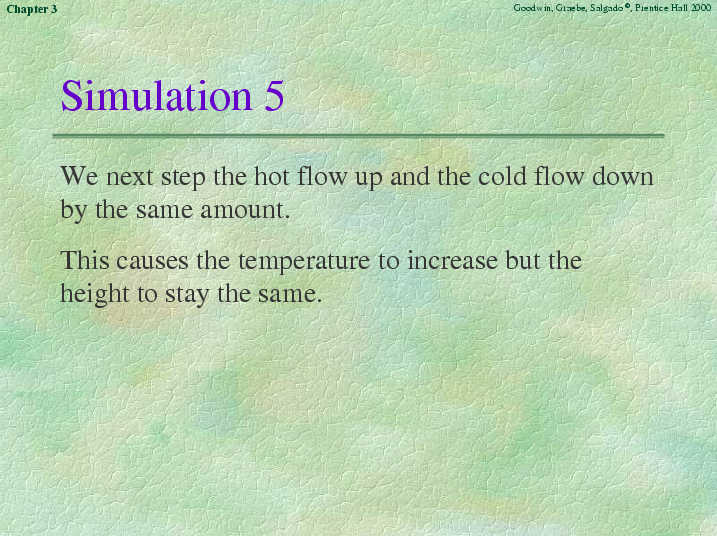 Chapter 3

Goodwin, Graebe, Salgado ©, Prentice Hall 2000

Simulation 5

We next step the hot flow up and the cold flow down by the same amount.

This causes the temperature to increase but the height to stay the same.